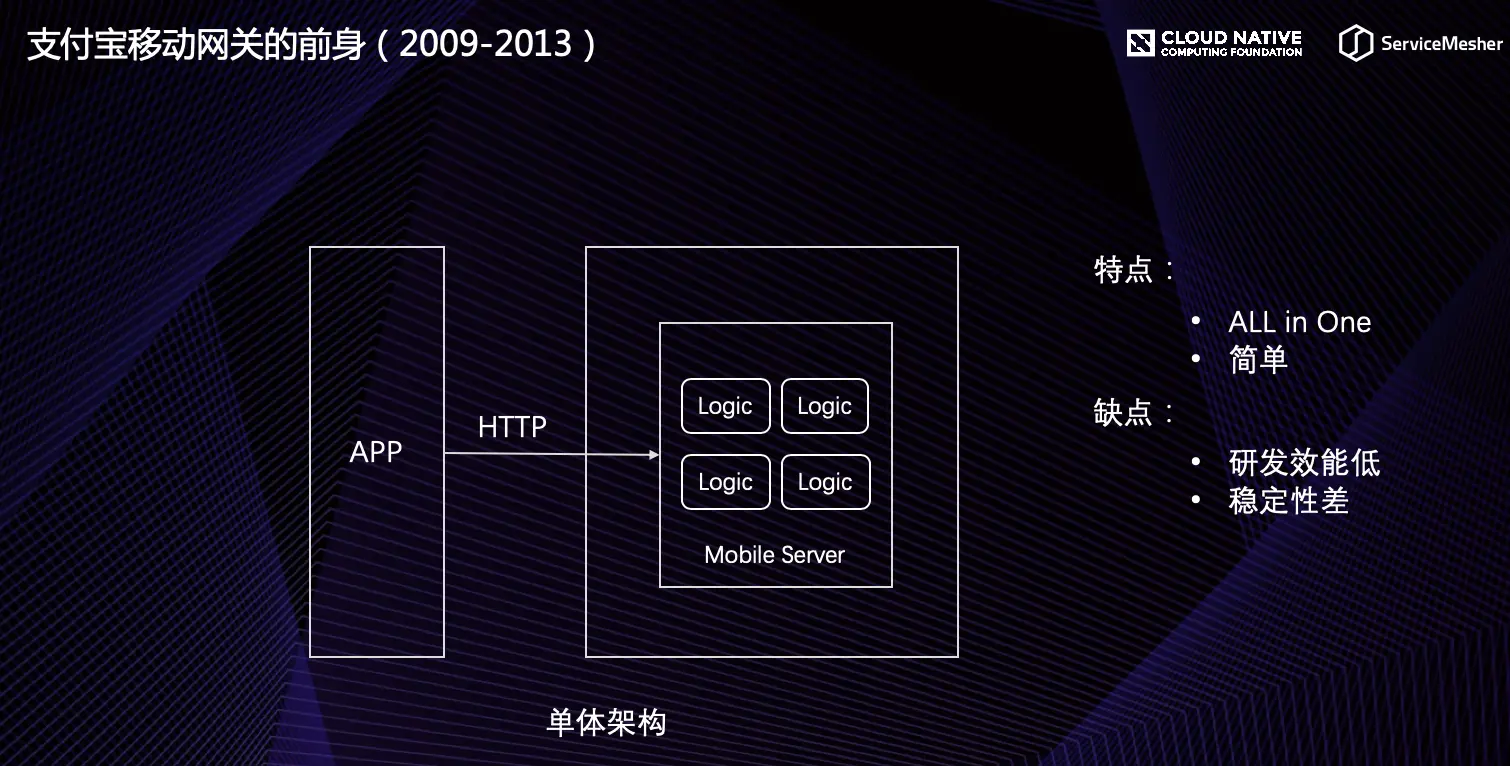 支付宝移动网关的前身（2009-2013）

CLOUD NATIVE
COMPUTING FOUNDATION

ServiceMesher

APP

HTTP

Logic
Logic
Logic
Logic

Mobile Server

单体架构

特点：

• ALL in One
• 简单

缺点：

• 研发效能低
• 稳定性差